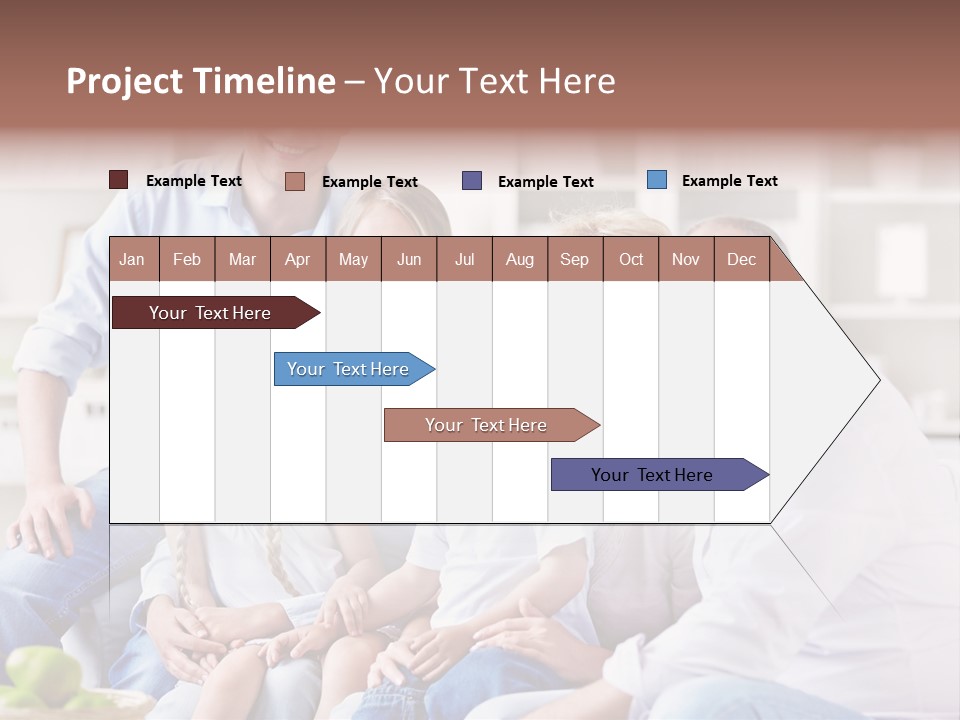 Project Timeline – Your Text Here

Example Text Example Text Example Text Example Text

| Jan | Feb | Mar | Apr | May | Jun | Jul | Aug | Sep | Oct | Nov | Dec |
|---|---|---|---|---|---|---|---|---|---|---|---|

Your Text Here

Your Text Here

Your Text Here

Your Text Here